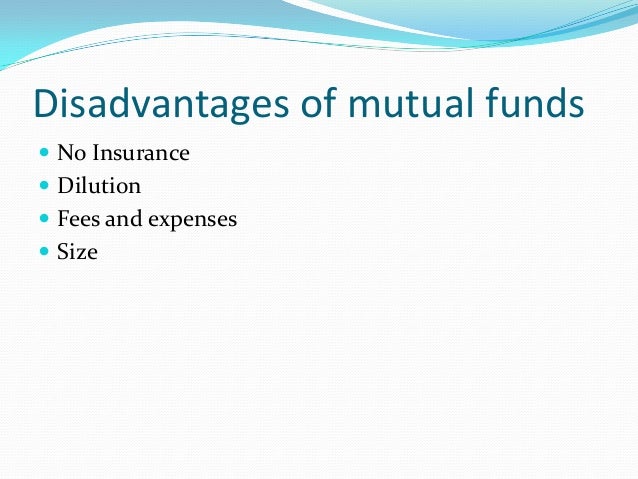 Disadvantages of mutual funds

- No Insurance
- Dilution
- Fees and expenses
- Size